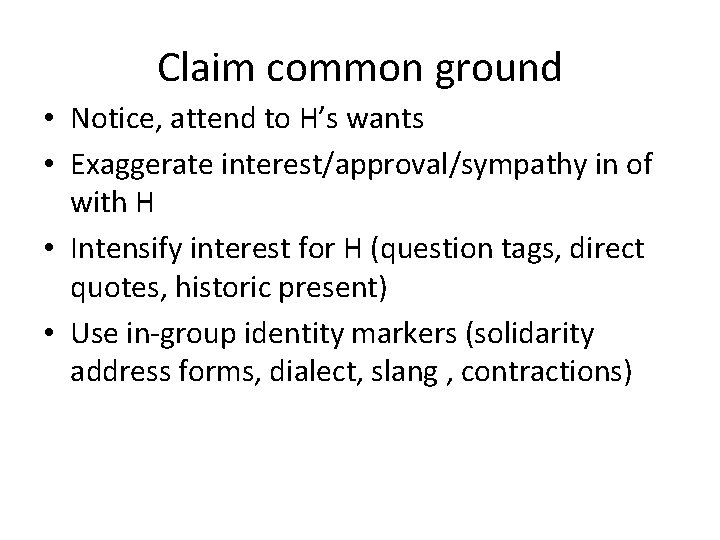 Claim common ground

• Notice, attend to H's wants
• Exaggerate interest/approval/sympathy in of with H
• Intensify interest for H (question tags, direct quotes, historic present)
• Use in-group identity markers (solidarity address forms, dialect, slang , contractions)